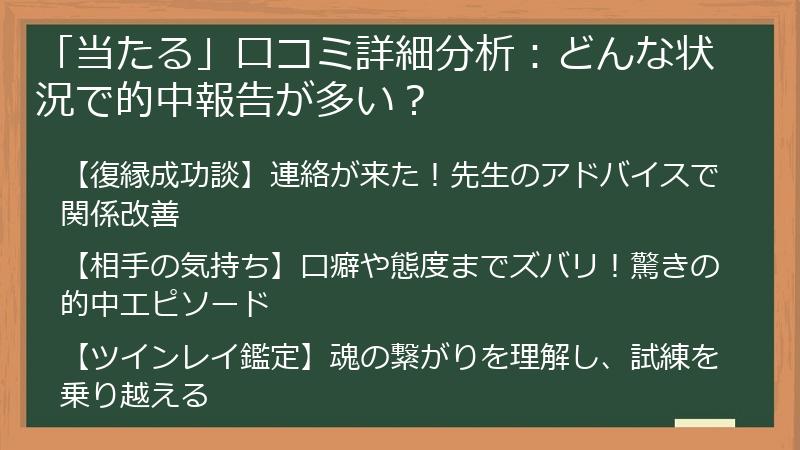 「当たる」口コミ詳細分析：どんな状況で的中報告が多い？

【復縁成功談】連絡が来た！先生のアドバイスで関係改善

【相手の気持ち】口癖や態度までズバリ！驚きの的中エピソード

【ツインレイ鑑定】魂の繋がりを理解し、試練を乗り越える